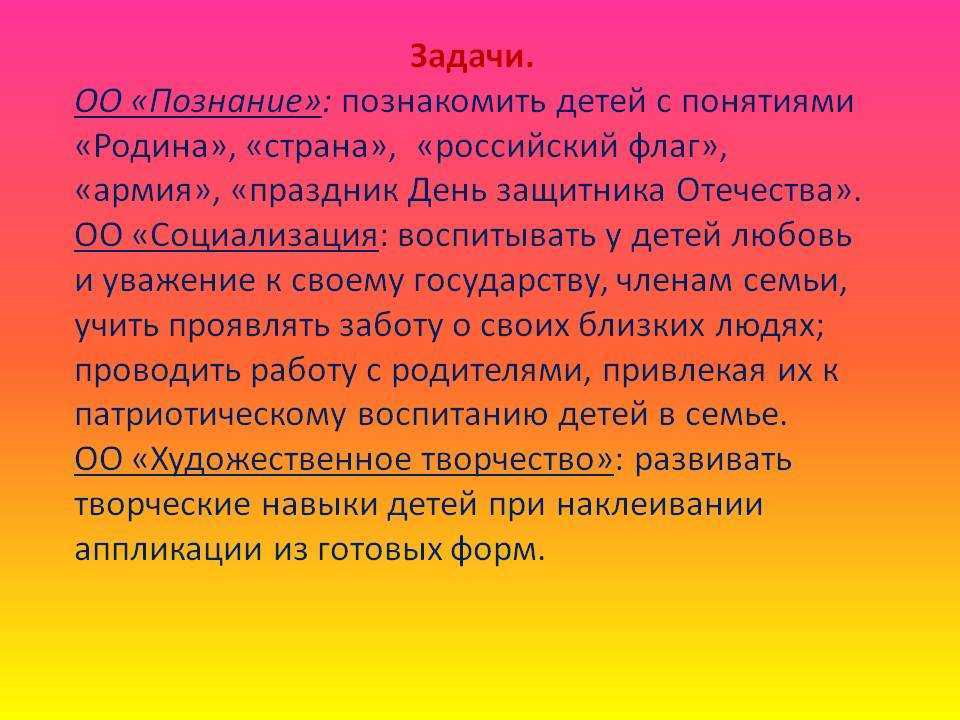 Задачи.

ОО «Познание»: познакомить детей с понятиями «Родина», «страна», «российский флаг», «армия», «праздник День защитника Отечества».
ОО «Социализация: воспитывать у детей любовь и уважение к своему государству, членам семьи, учить проявлять заботу о своих близких людях; проводить работу с родителями, привлекая их к патриотическому воспитанию детей в семье.
ОО «Художественное творчество»: развивать творческие навыки детей при наклеивании аппликации из готовых форм.